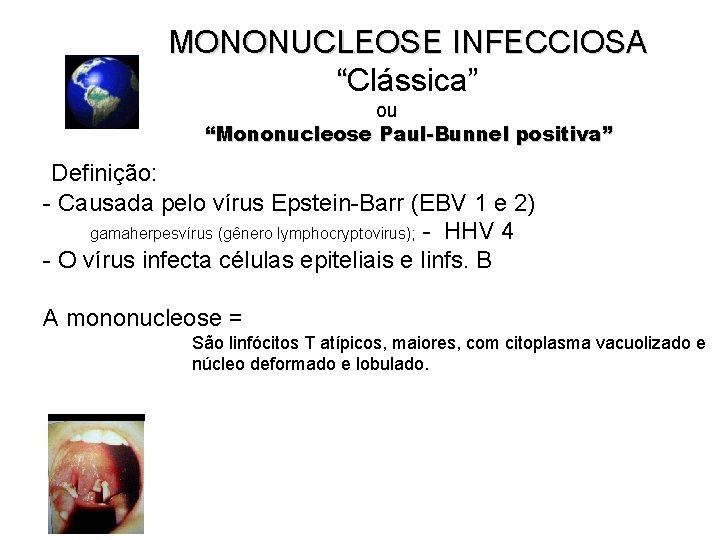 MONONUCLEOSE INFECCIOSA
“Clássica”
ou
“Mononucleose Paul-Bunnel positiva”

Definição:
- Causada pelo vírus Epstein-Barr (EBV 1 e 2)
gamaherpesvírus (gênero lymphocryptovirus); - HHV 4
- O vírus infecta células epiteliais e linfs. B

A mononucleose =
São linfócitos T atípicos, maiores, com citoplasma vacuolizado e núcleo deformado e lobulado.